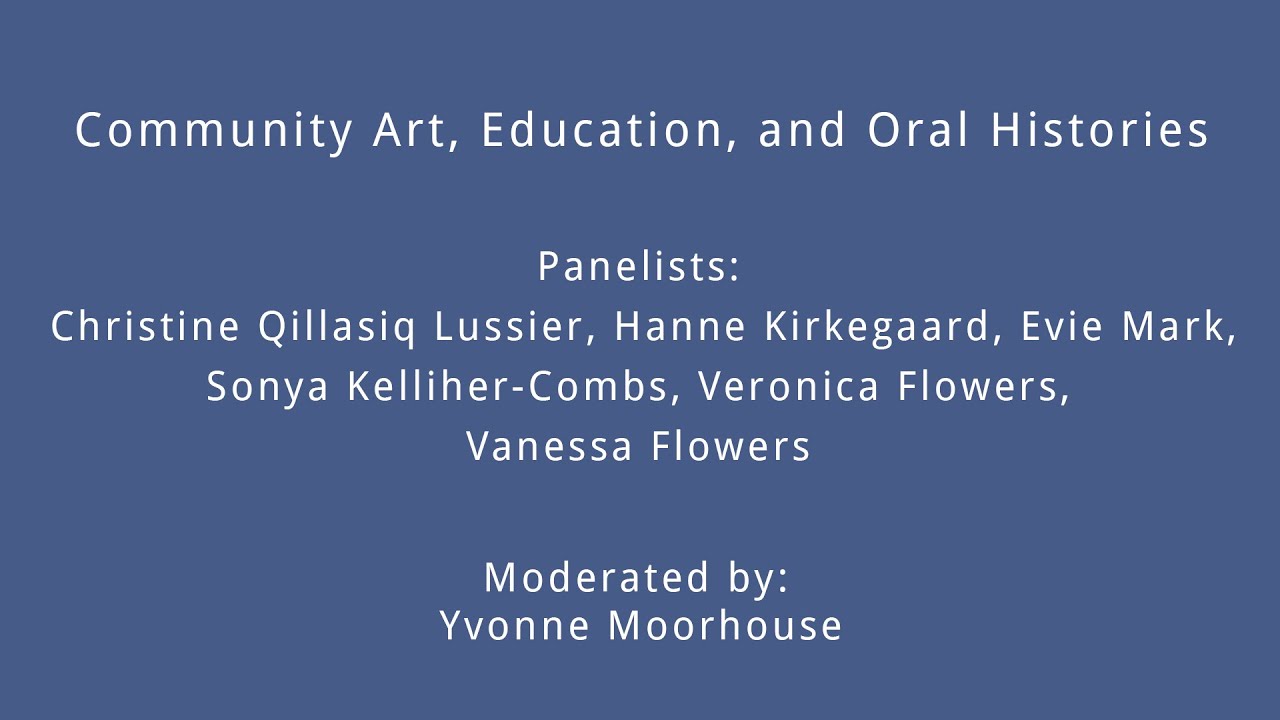 Community Art, Education, and Oral Histories

Panelists:
Christine Qillasiq Lussier, Hanne Kirkegaard, Evie Mark, Sonya Kelliher-Combs, Veronica Flowers, Vanessa Flowers

Moderated by:
Yvonne Moorhouse